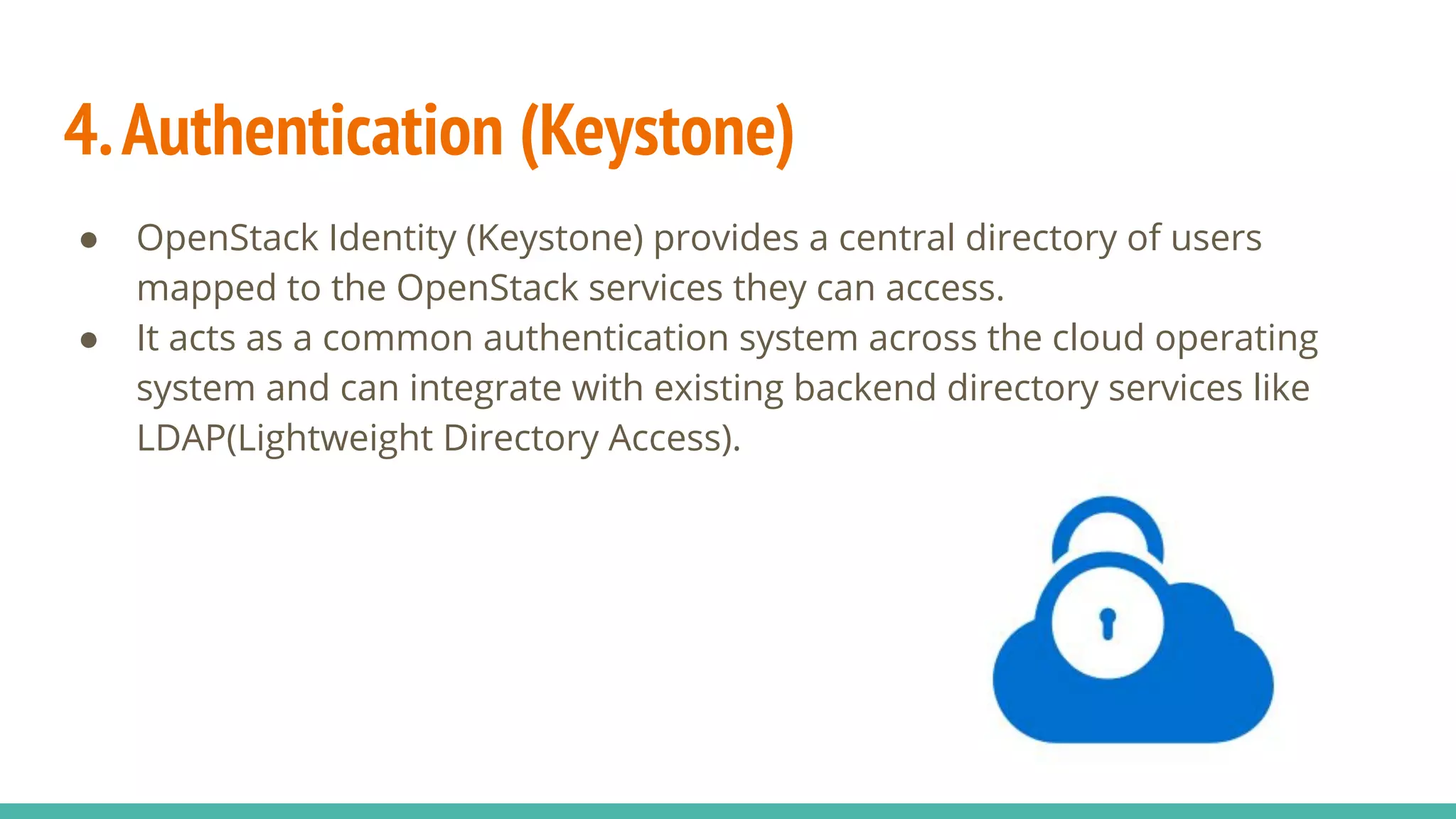 4. Authentication (Keystone)

● OpenStack Identity (Keystone) provides a central directory of users mapped to the OpenStack services they can access.
● It acts as a common authentication system across the cloud operating system and can integrate with existing backend directory services like LDAP(Lightweight Directory Access).